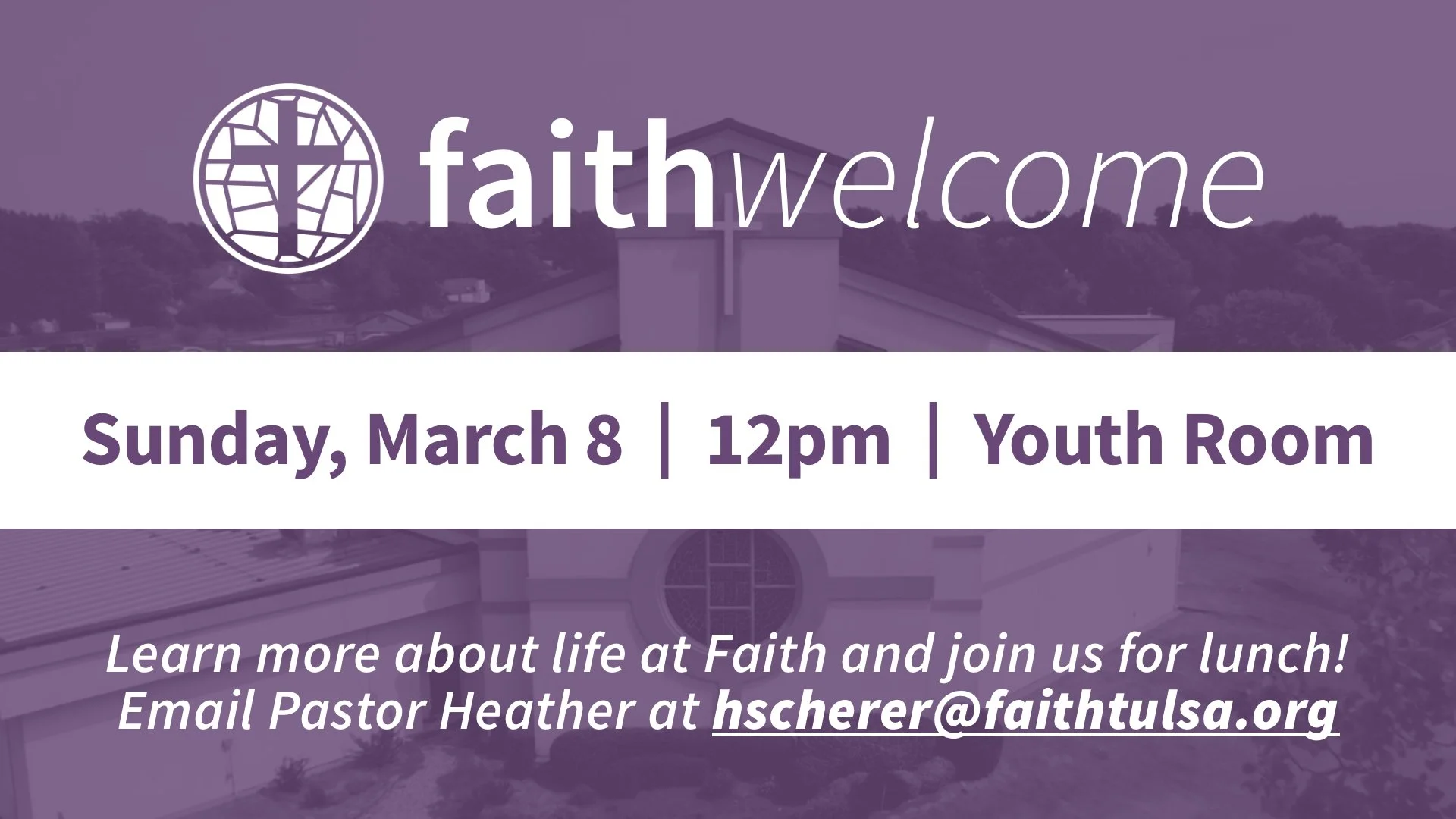 faithwelcome

Sunday, March 8 | 12pm | Youth Room

Learn more about life at Faith and join us for lunch! Email Pastor Heather at hscherer@faithtulsa.org